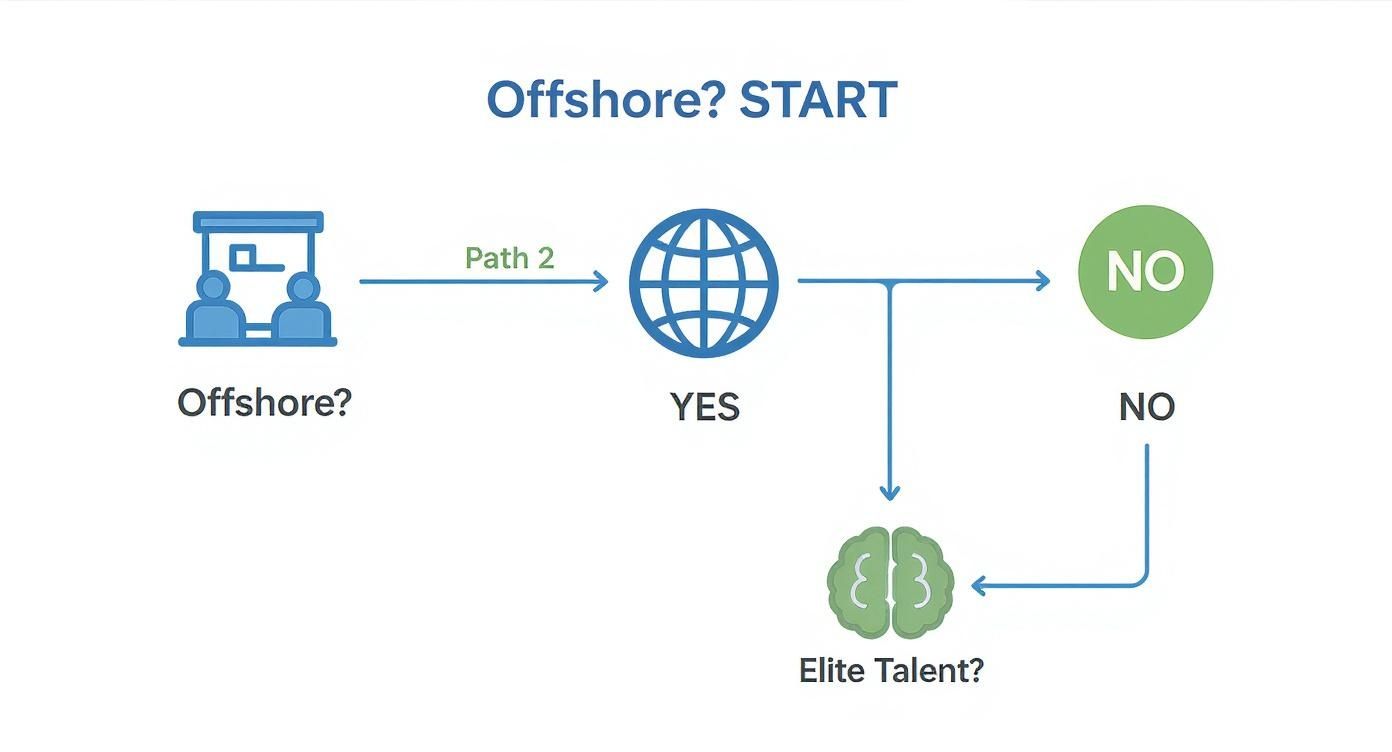 Offshore? START

Path 2

NO

Offshore?

YES

NO

Elite Talent?